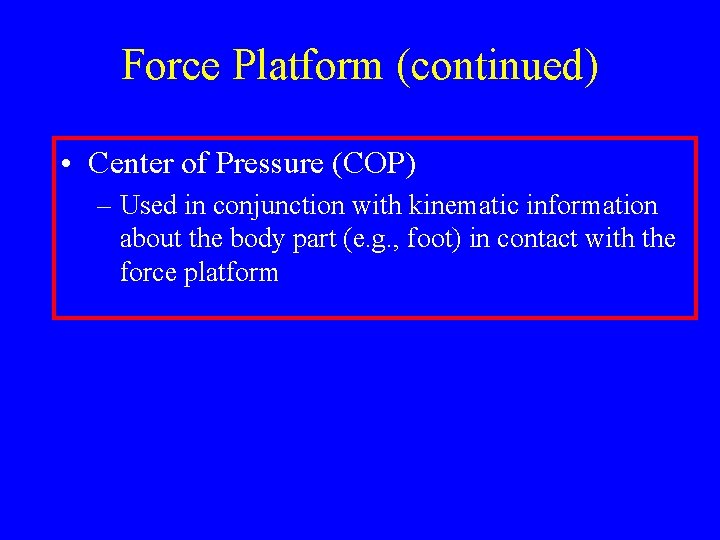 Force Platform (continued)

• Center of Pressure (COP)

– Used in conjunction with kinematic information about the body part (e.g., foot) in contact with the force platform